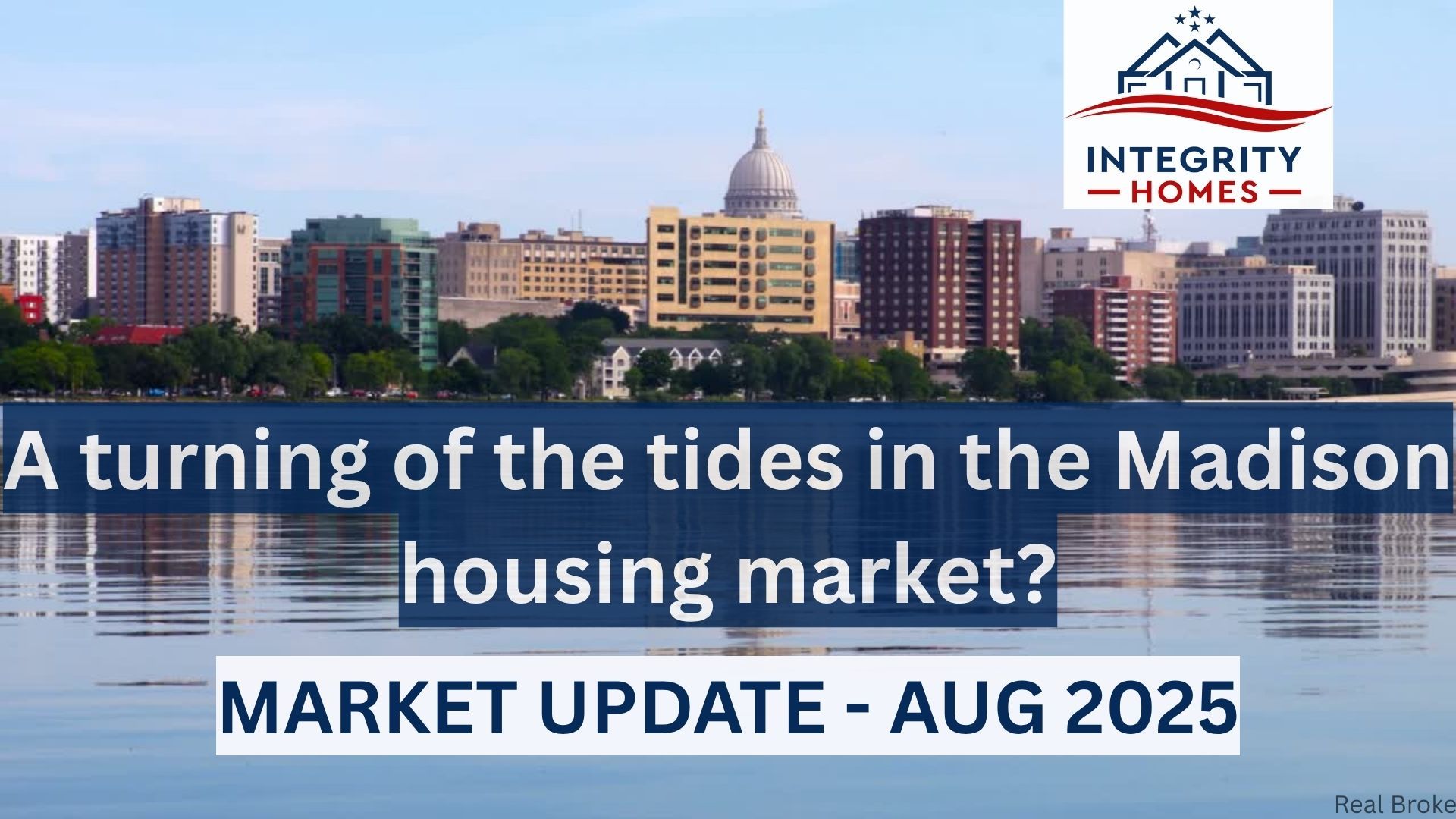 INTEGRITY
HOMES

A turning of the tides in the Madison housing market?

MARKET UPDATE - AUG 2025

Real Broke